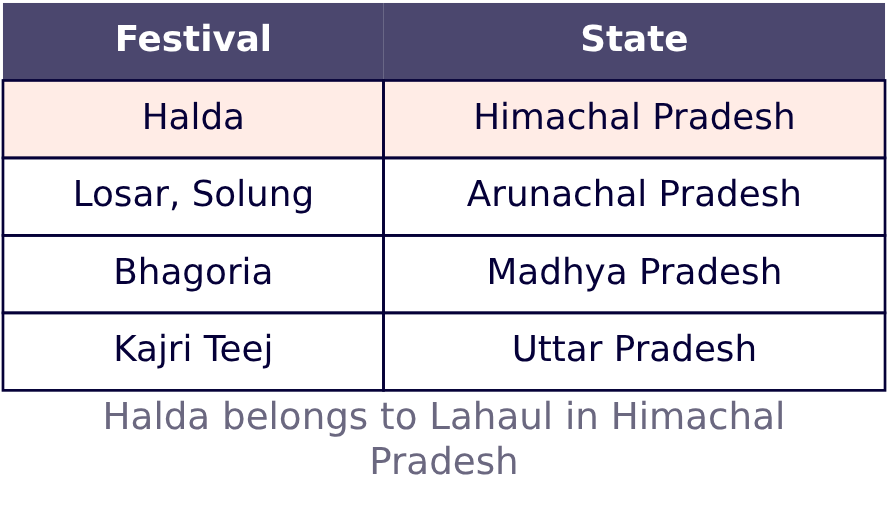 | Festival | State |
|---|---|
| Halda | Himachal Pradesh |
| Losar, Solung | Arunachal Pradesh |
| Bhagoria | Madhya Pradesh |
| Kajri Teej | Uttar Pradesh |

Halda belongs to Lahaul in Himachal Pradesh